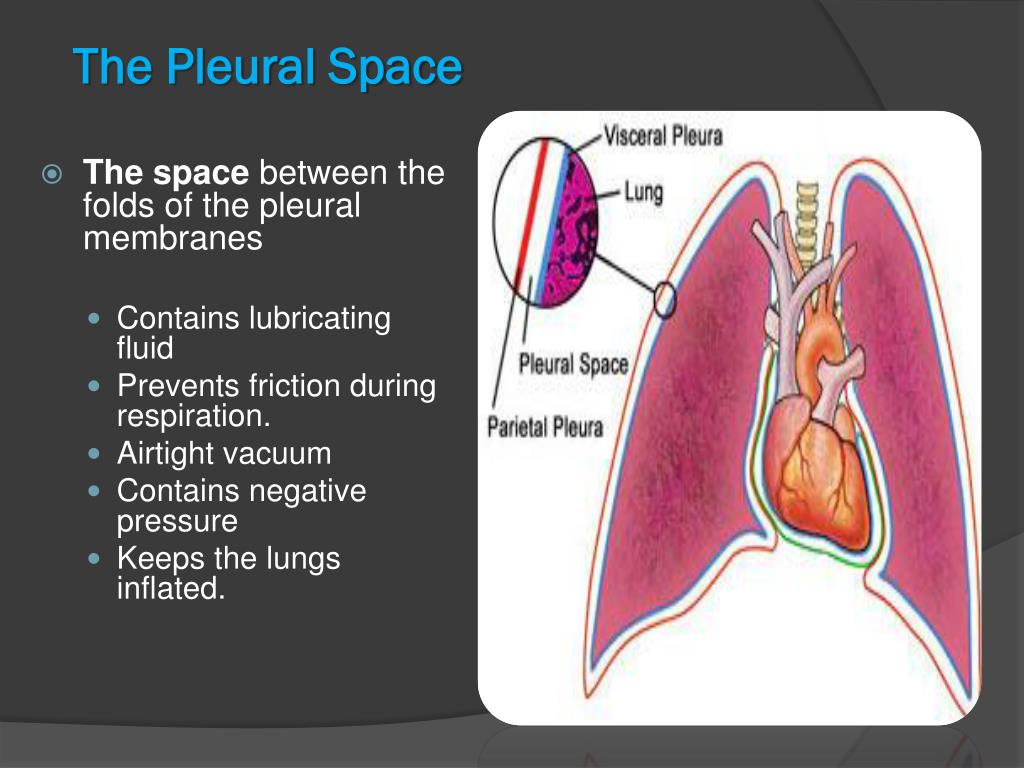 The Pleural Space

The space between the folds of the pleural membranes

Contains lubricating fluid
Prevents friction during respiration.
Airtight vacuum
Contains negative pressure
Keeps the lungs inflated.

Visceral Pleura
Lung
Pleural Space
Parietal Pleura